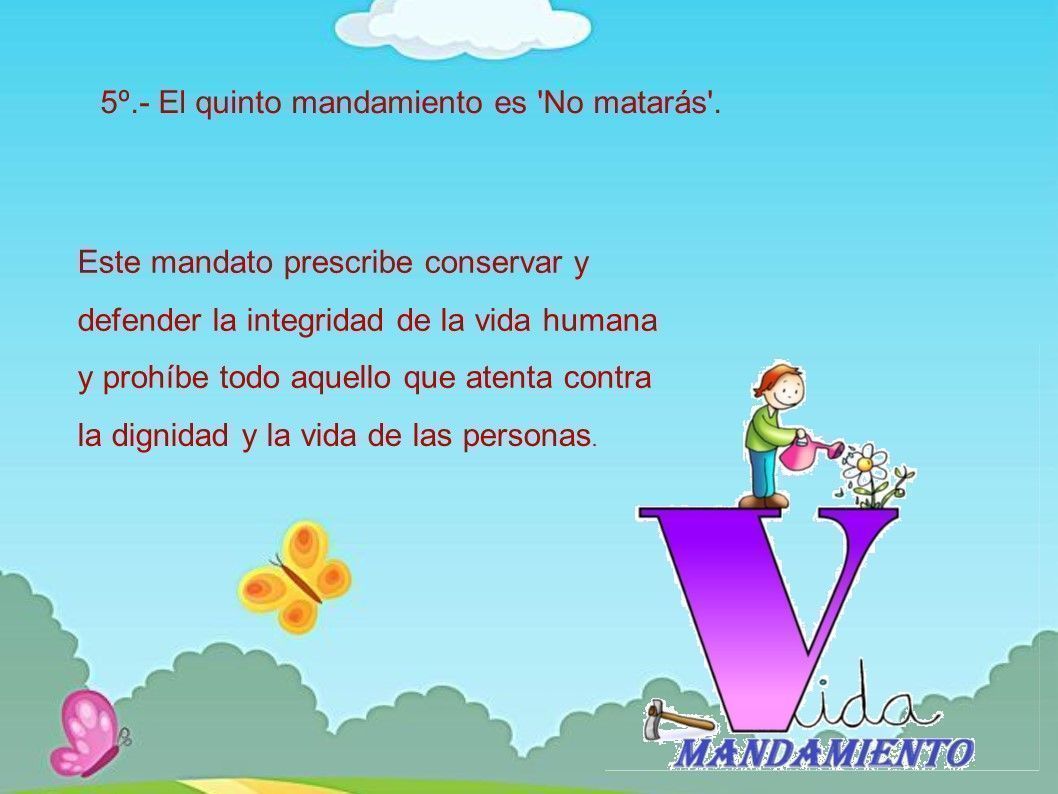 5º.- El quinto mandamiento es 'No matarás'.

Este mandato prescribe conservar y defender la integridad de la vida humana y prohíbe todo aquello que atenta contra la dignidad y la vida de las personas.

Vida

MANDAMIENTO